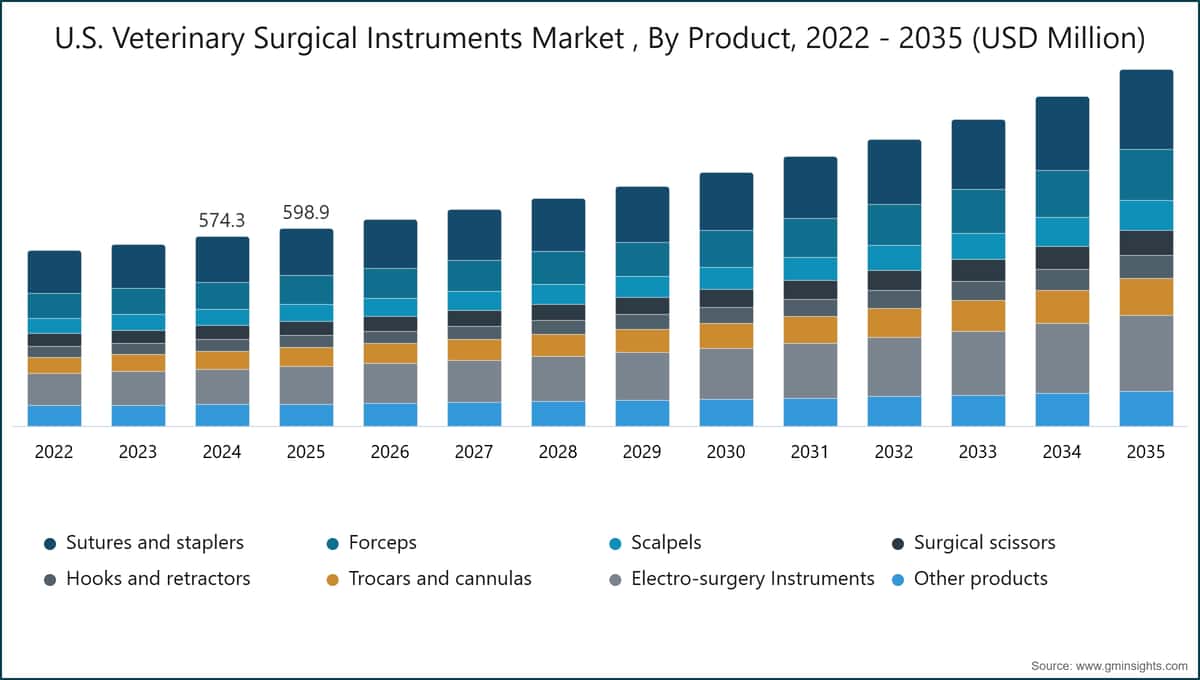 U.S. Veterinary Surgical Instruments Market , By Product, 2022 - 2035 (USD Million)

574.3

598.9

2022 2023 2024 2025 2026 2027 2028 2029 2030 2031 2032 2033 2034 2035

Sutures and staplers
Forceps
Scalpels
Surgical scissors
Hooks and retractors
Trocars and cannulas
Electro-surgery Instruments
Other products

Source: www.gminsights.com